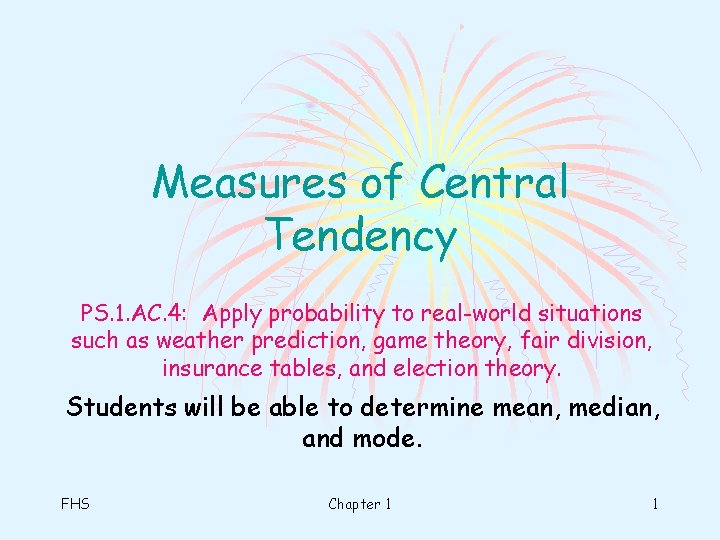 Measures of Central Tendency

PS.1.AC.4: Apply probability to real-world situations such as weather prediction, game theory, fair division, insurance tables, and election theory.

Students will be able to determine mean, median, and mode.

FHS

Chapter 1

1